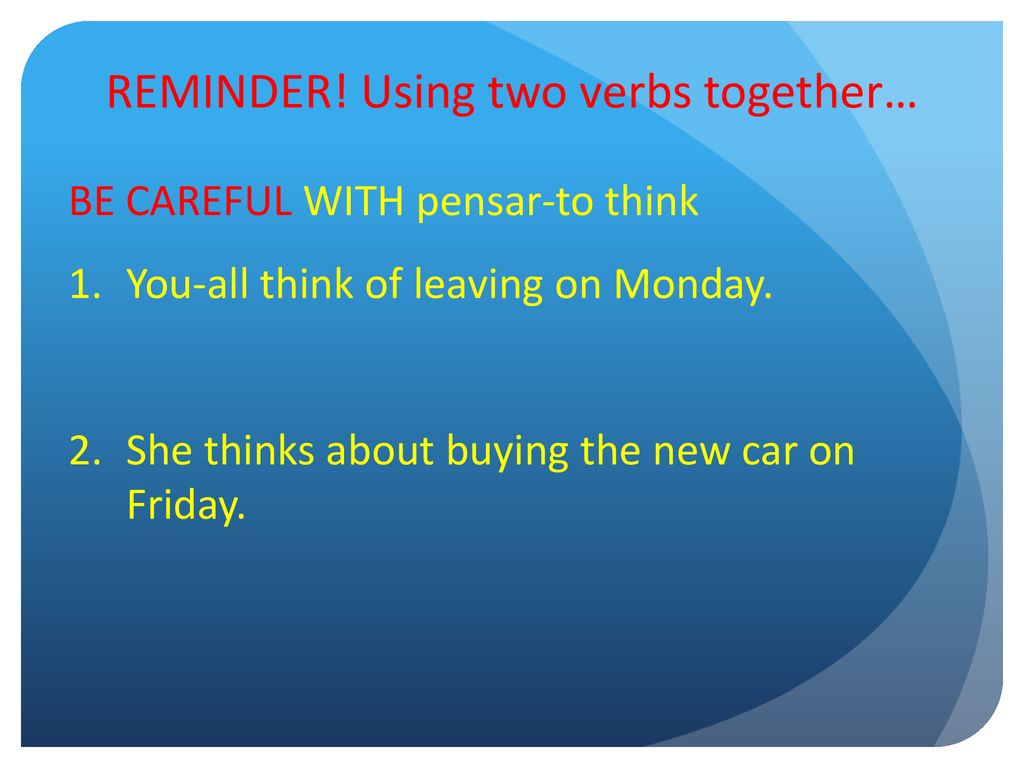 REMINDER! Using two verbs together…

BE CAREFUL WITH pensar-to think

1. You-all think of leaving on Monday.

2. She thinks about buying the new car on Friday.